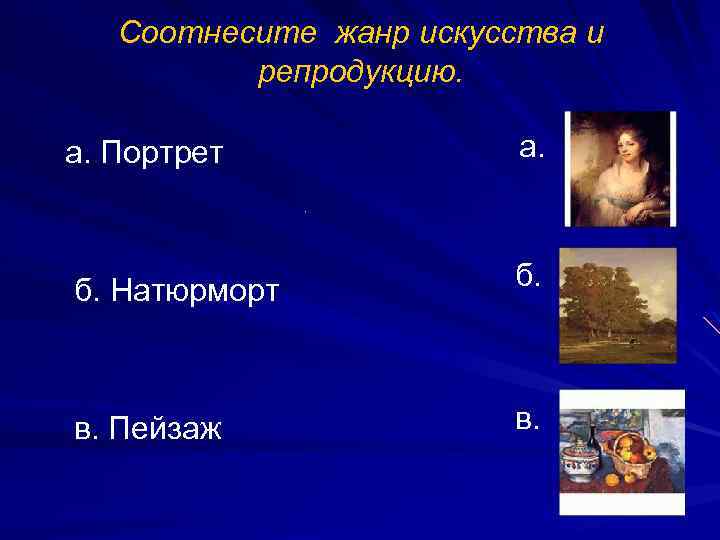 Соотнесите жанр искусства и репродукцию.

а. Портрет

б. Натюрморт

в. Пейзаж

а.

б.

в.